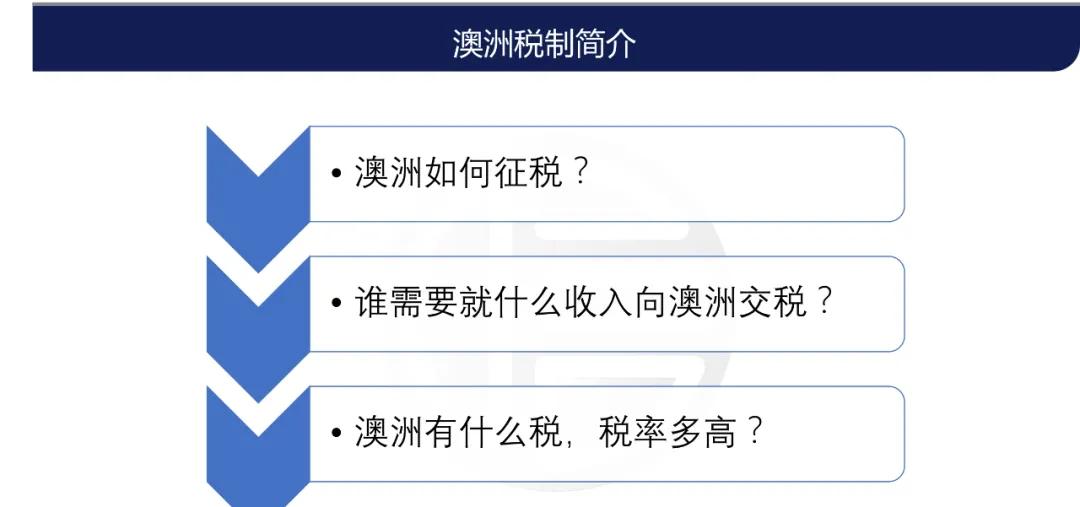 澳洲税制简介

• 澳洲如何征税？

• 谁需要就什么收入向澳洲交税？

• 澳洲有什么税，税率多高？